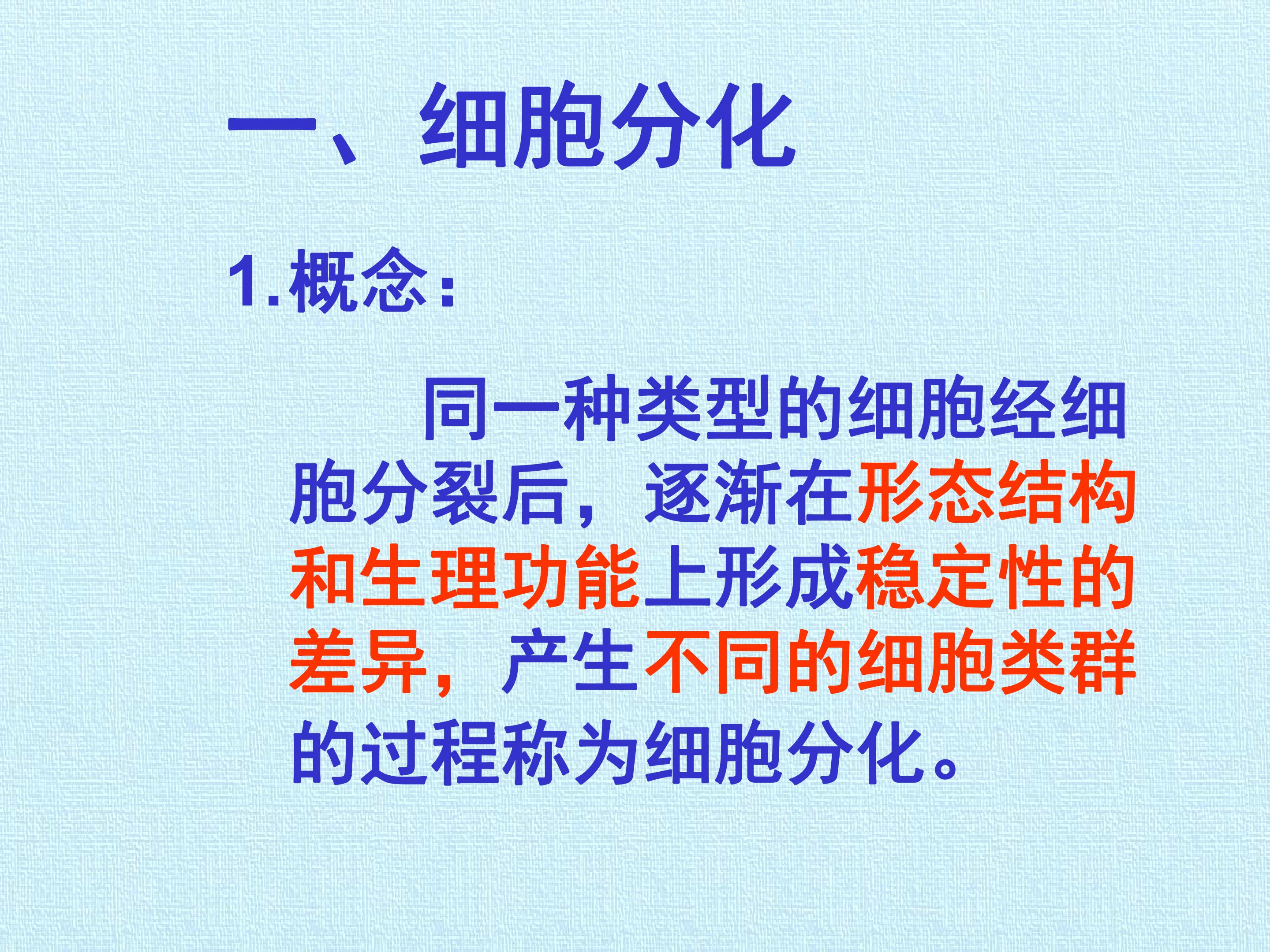 一、细胞分化

1.概念:

同一种类型的细胞经细胞分裂后，逐渐在形态结构和生理功能上形成稳定性的差异，产生不同的细胞类群的过程称为细胞分化。